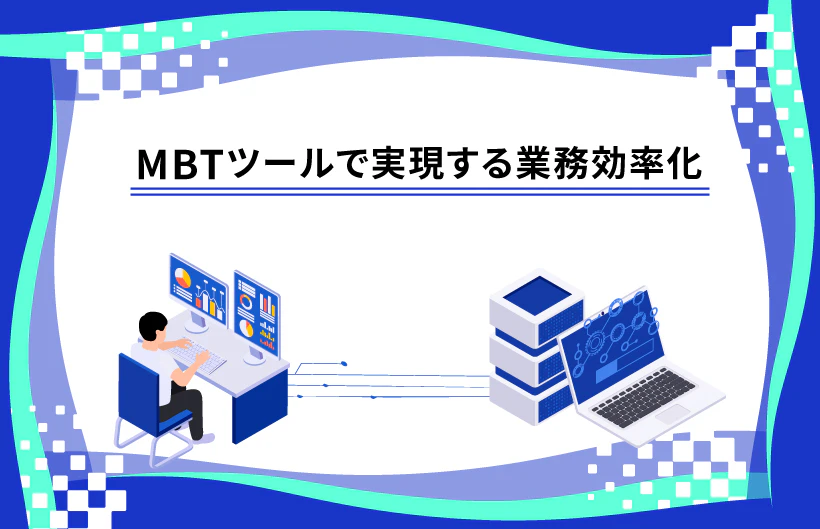 MBTツールで実現する業務効率化